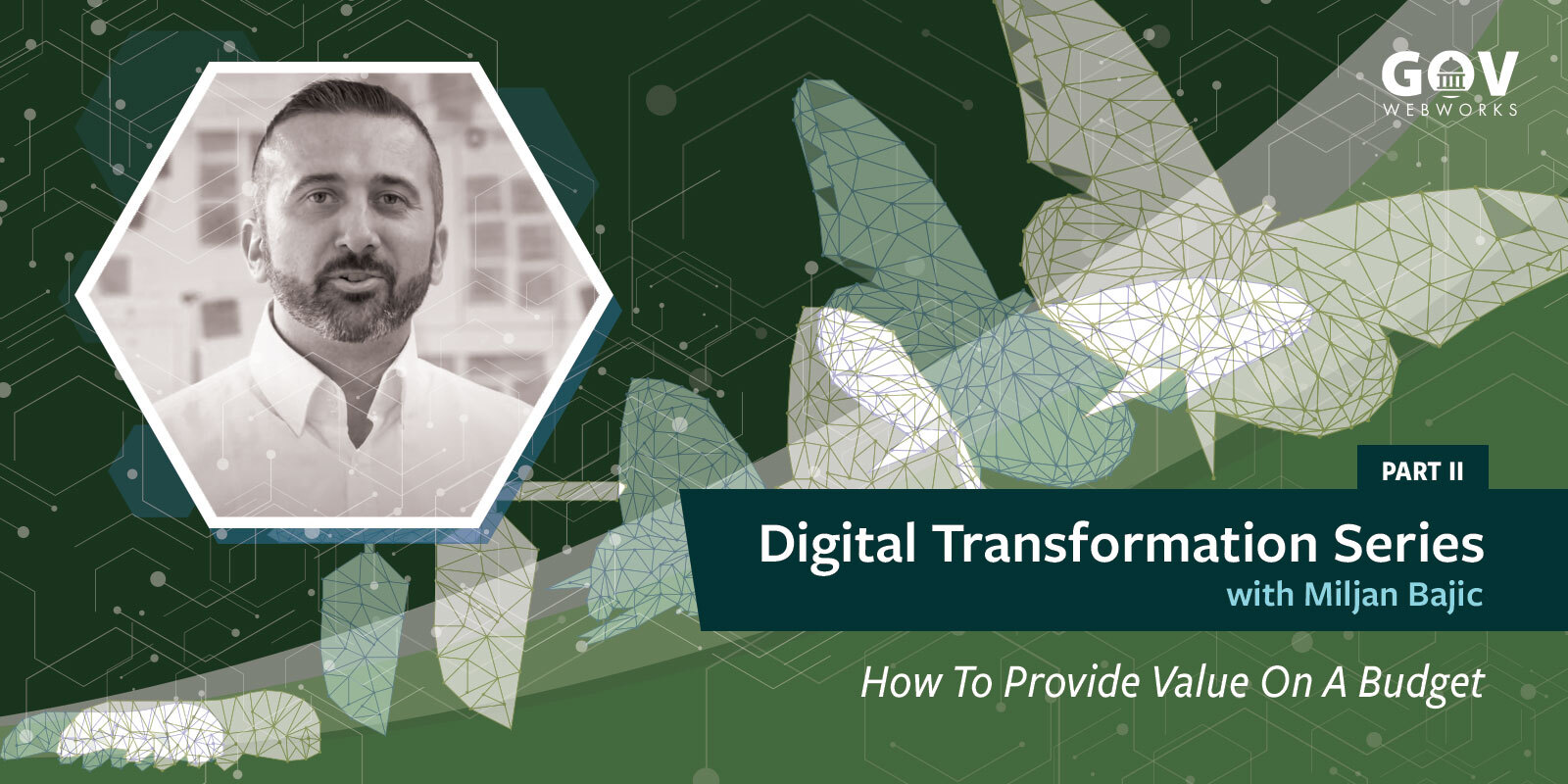 GOV
WEBWORKS

PART II

Digital Transformation Series
with Miljan Bajic

How To Provide Value On A Budget